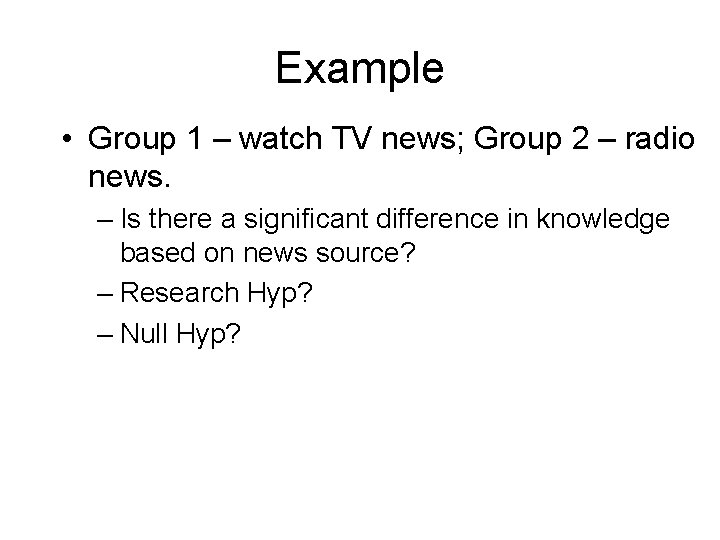 Example

• Group 1 – watch TV news; Group 2 – radio news.

– Is there a significant difference in knowledge based on news source?

– Research Hyp?

– Null Hyp?